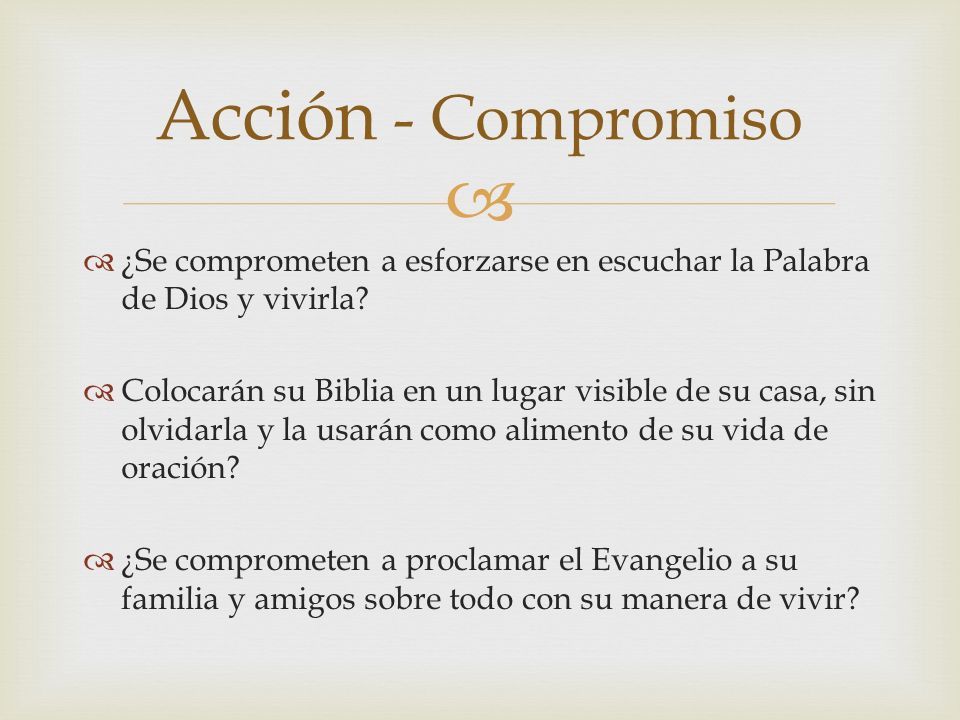 Acción - Compromiso

¿Se comprometen a esforzarse en escuchar la Palabra de Dios y vivirla?

Colocarán su Biblia en un lugar visible de su casa, sin olvidarla y la usarán como alimento de su vida de oración?

¿Se comprometen a proclamar el Evangelio a su familia y amigos sobre todo con su manera de vivir?